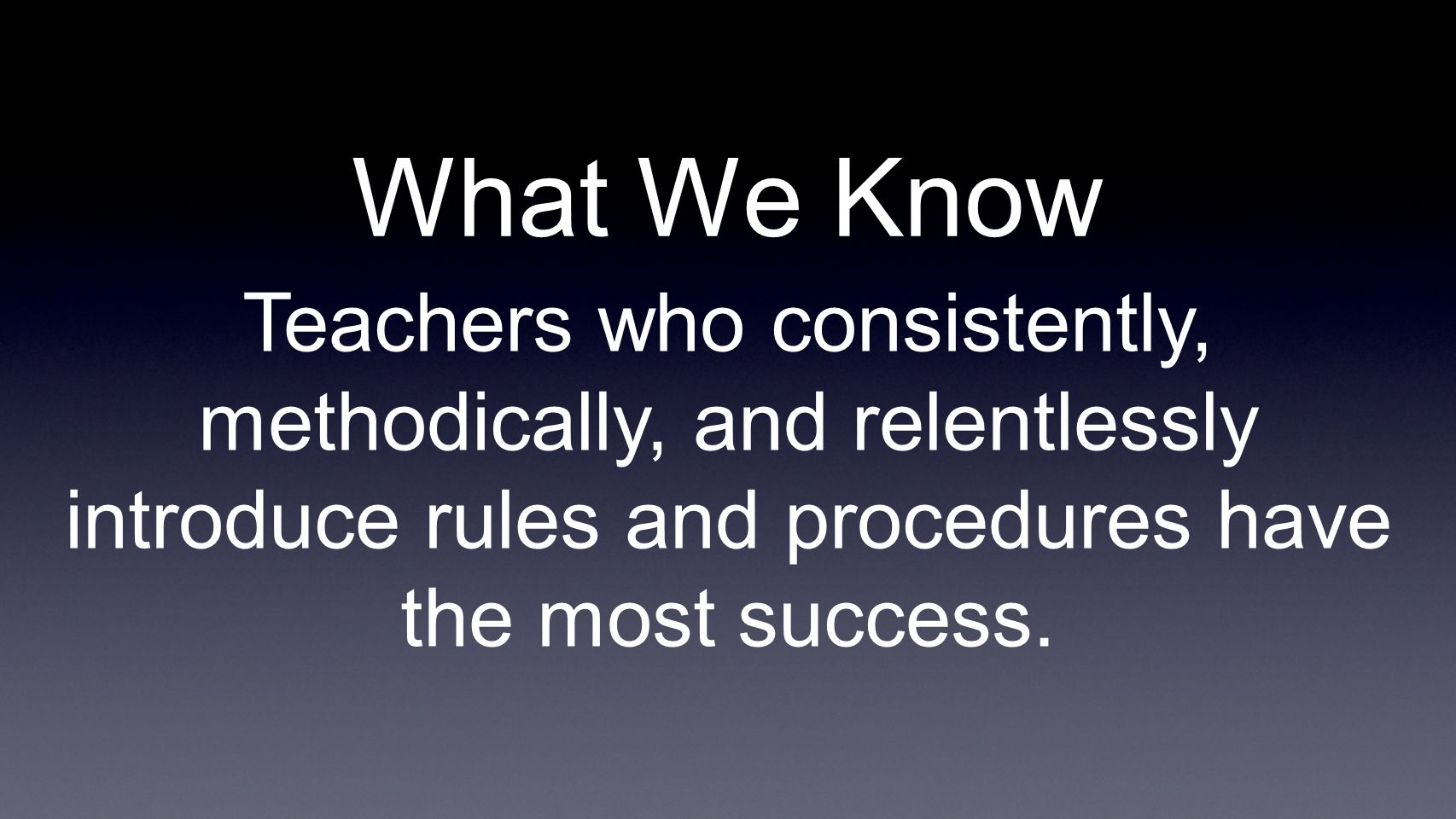 What We Know

Teachers who consistently, methodically, and relentlessly introduce rules and procedures have the most success.